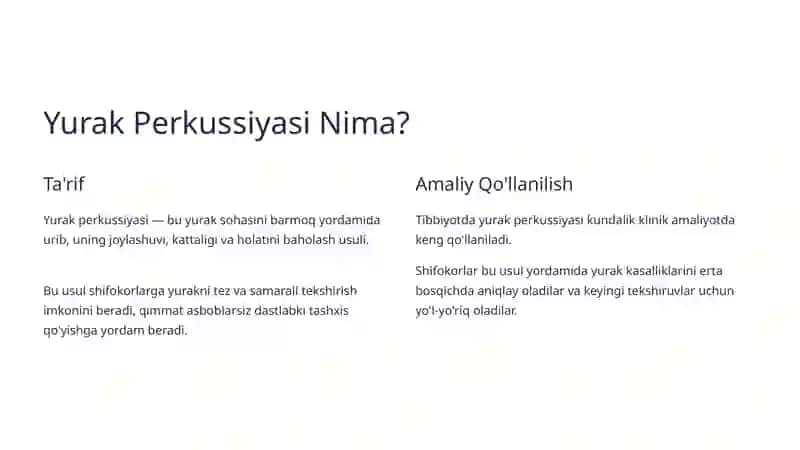 Yurak Perkussiyasi Nima?

Ta'rif

Yurak perkussiyasi — bu yurak sohasini barmoq yordamida urib, uning joylashuvi, kattaligi va holatini baholash usuli.

Bu usul shifokorlarga yurakni tez va samarali tekshirish imkonini beradi, qimmat asboblarsiz dastlabki tashxis qo'yishga yordam beradi.

Amaliy Qo'llanilish

Tibbiyotda yurak perkussiyasi kundalik klinik amaliyotda keng qo'llaniladi.

Shifokorlar bu usul yordamida yurak kasalliklarini erta bosqichda aniqlay oladilar va keyingi tekshiruvlar uchun yo'l-yo'riq oladilar.